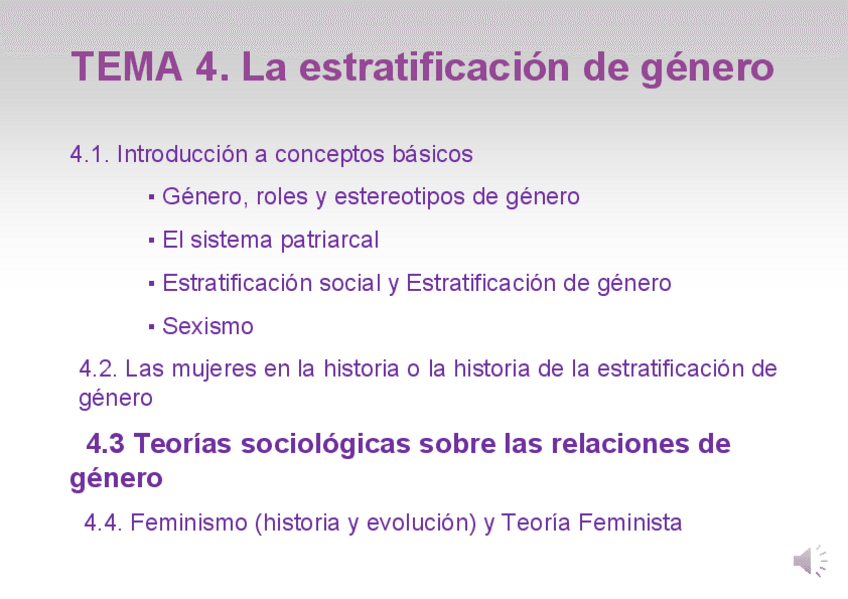 TEMA 4. La estratificación de género

4.1. Introducción a conceptos básicos

▪ Género, roles y estereotipos de género

▪ El sistema patriarcal

▪ Estratificación social y Estratificación de género

▪ Sexismo

4.2. Las mujeres en la historia o la historia de la estratificación de género

4.3 Teorías sociológicas sobre las relaciones de género

4.4. Feminismo (historia y evolución) y Teoría Feminista